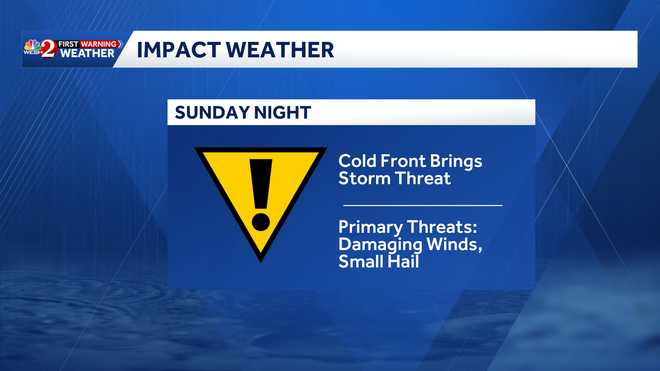 WESH 2 FIRST WARNING WEATHER

IMPACT WEATHER

SUNDAY NIGHT

!

Cold Front Brings Storm Threat

Primary Threats: Damaging Winds, Small Hail